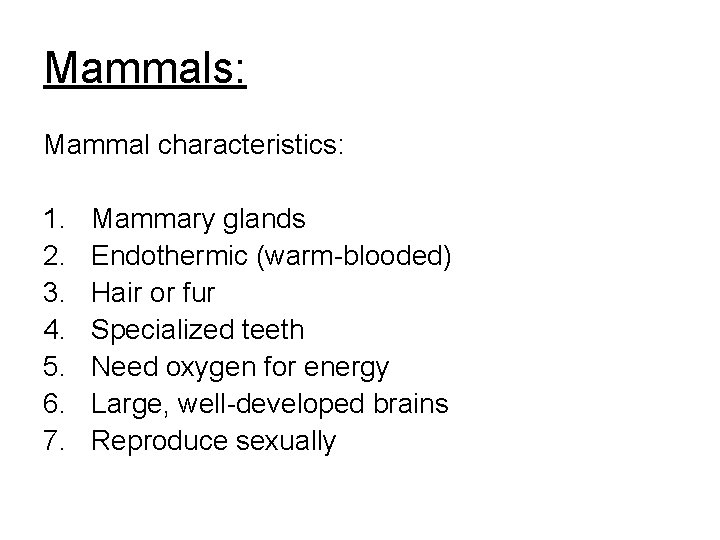 Mammals:

Mammal characteristics:

1. Mammary glands
2. Endothermic (warm-blooded)
3. Hair or fur
4. Specialized teeth
5. Need oxygen for energy
6. Large, well-developed brains
7. Reproduce sexually